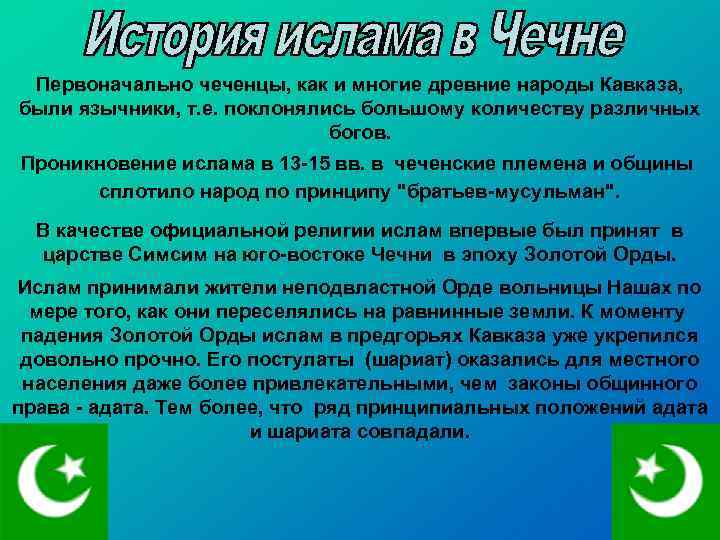 История ислама в Чечне

Первоначально чеченцы, как и многие древние народы Кавказа, были язычники, т.е. поклонялись большому количеству различных богов.

Проникновение ислама в 13-15 вв. в чеченские племена и общины сплотило народ по принципу "братьев-мусульман".

В качестве официальной религии ислам впервые был принят в царстве Симсим на юго-востоке Чечни в эпоху Золотой Орды.

Ислам принимали жители неподвластной Орде вольницы Нашах по мере того, как они переселялись на равнинные земли. К моменту падения Золотой Орды ислам в предгорьях Кавказа уже укрепился довольно прочно. Его постулаты (шариат) оказались для местного населения даже более привлекательными, чем законы общинного права - адата. Тем более, что ряд принципиальных положений адата и шариата совпадали.